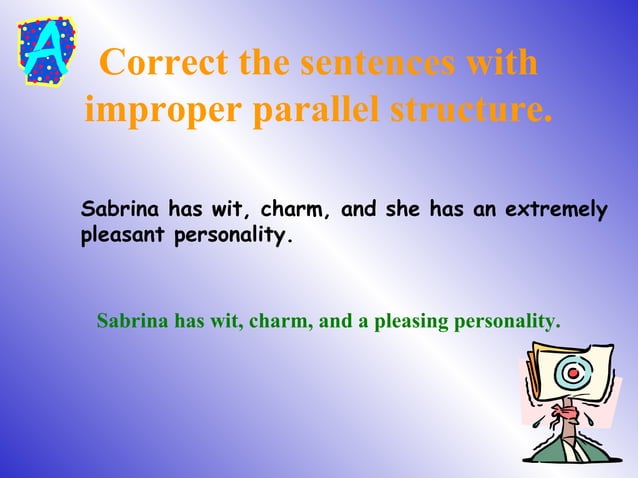 A

Correct the sentences with improper parallel structure.

Sabrina has wit, charm, and she has an extremely pleasant personality.

Sabrina has wit, charm, and a pleasing personality.